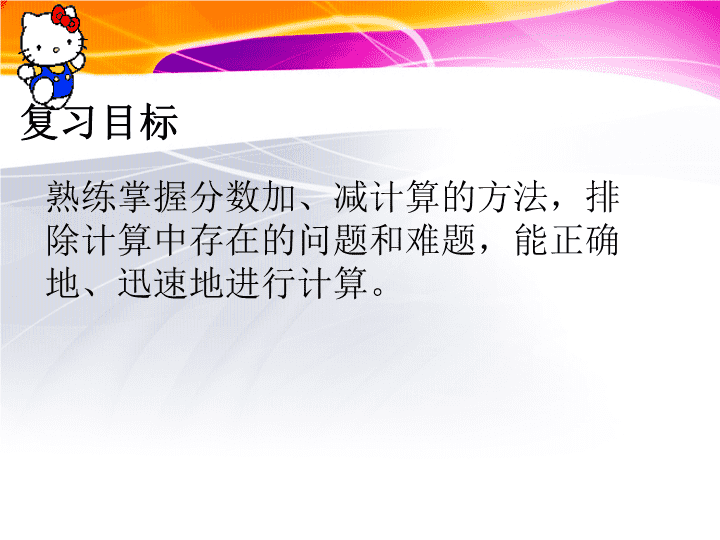 复习目标

熟练掌握分数加、减计算的方法，排除计算中存在的问题和难题，能正确地、迅速地进行计算。